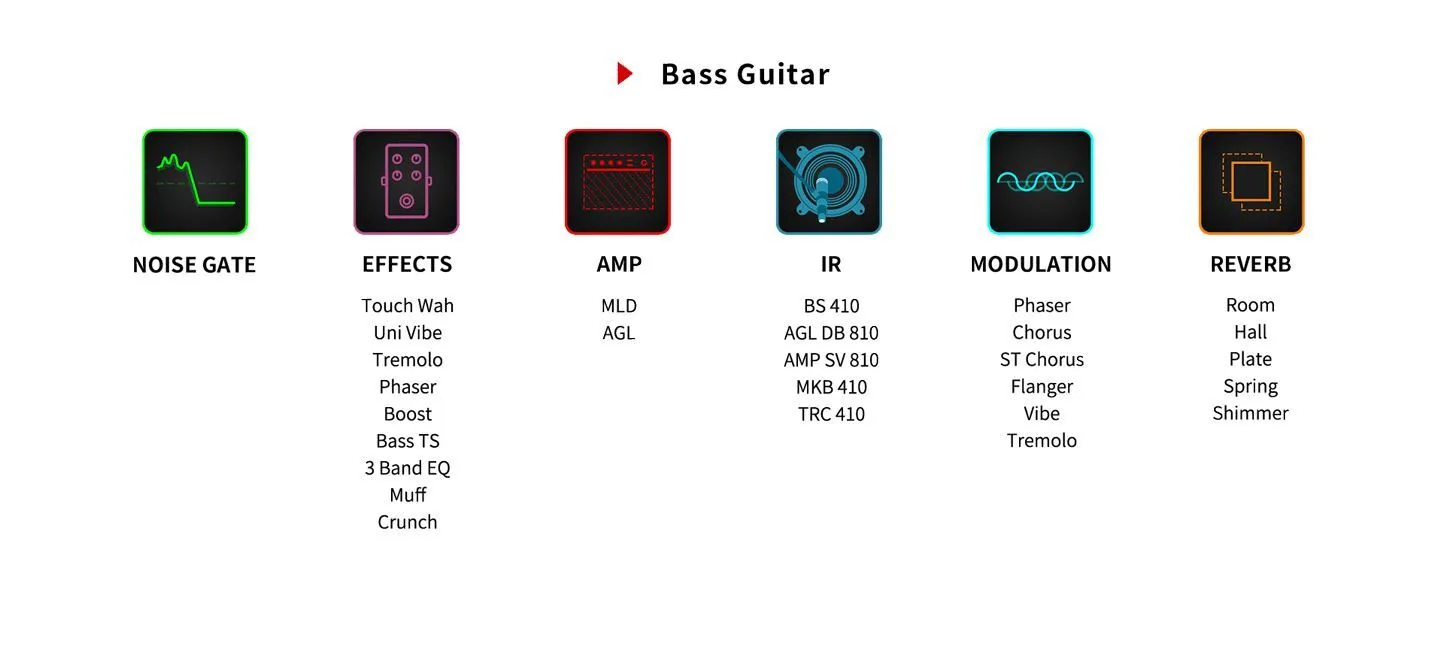 Bass Guitar

NOISE GATE

EFFECTS

Touch Wah
Uni Vibe
Tremolo
Phaser
Boost
Bass TS
3 Band EQ
Muff
Crunch

AMP

MLD
AGL

IR

BS 410
AGL DB 810
AMP SV 810
MKB 410
TRC 410

MODULATION

Phaser
Chorus
ST Chorus
Flanger
Vibe
Tremolo

REVERB

Room
Hall
Plate
Spring
Shimmer